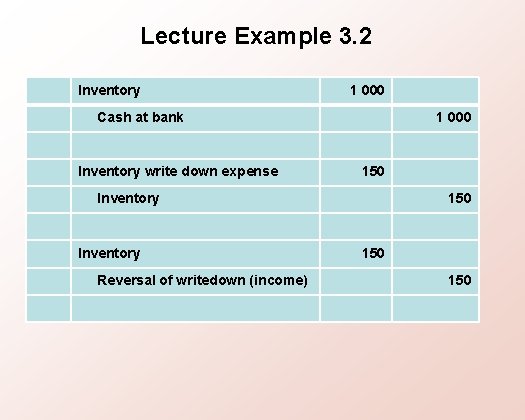 Lecture Example 3.2

| | | | |
|---|---|---|---|
| | Inventory | 1 000 | |
| | Cash at bank | | 1 000 |
| | | | |
| | Inventory write down expense | 150 | |
| | Inventory | | 150 |
| | | | |
| | Inventory | 150 | |
| | Reversal of writedown (income) | | 150 |
| | | | |